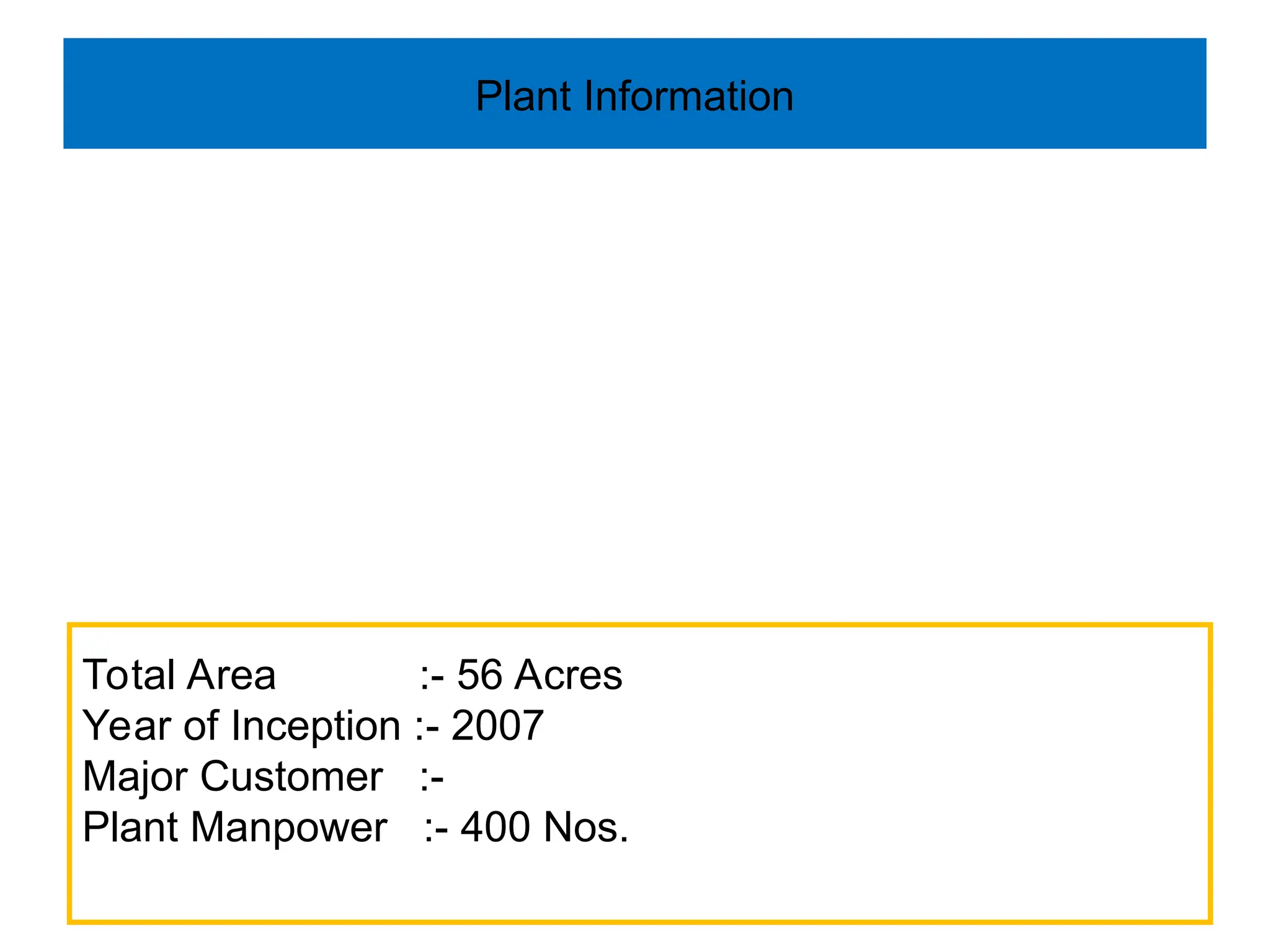 Plant Information

Total Area :- 56 Acres
Year of Inception :- 2007
Major Customer :-
Plant Manpower :- 400 Nos.